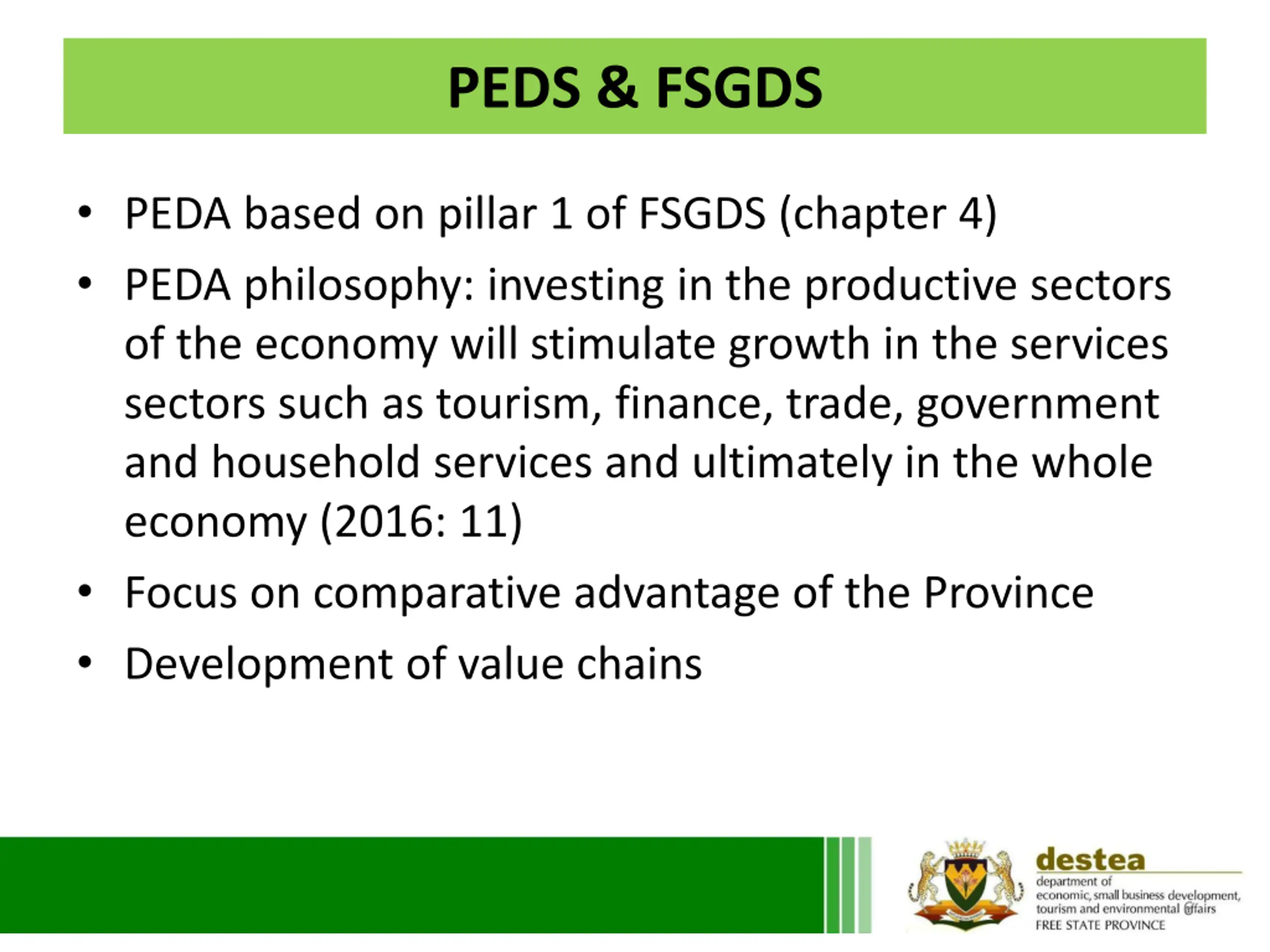 PEDS & FSGDS

• PEDA based on pillar 1 of FSGDS (chapter 4)

• PEDA philosophy: investing in the productive sectors of the economy will stimulate growth in the services sectors such as tourism, finance, trade, government and household services and ultimately in the whole economy (2016: 11)

• Focus on comparative advantage of the Province

• Development of value chains

destea
department of
economic, small business development,
tourism and environmental affairs
FREE STATE PROVINCE